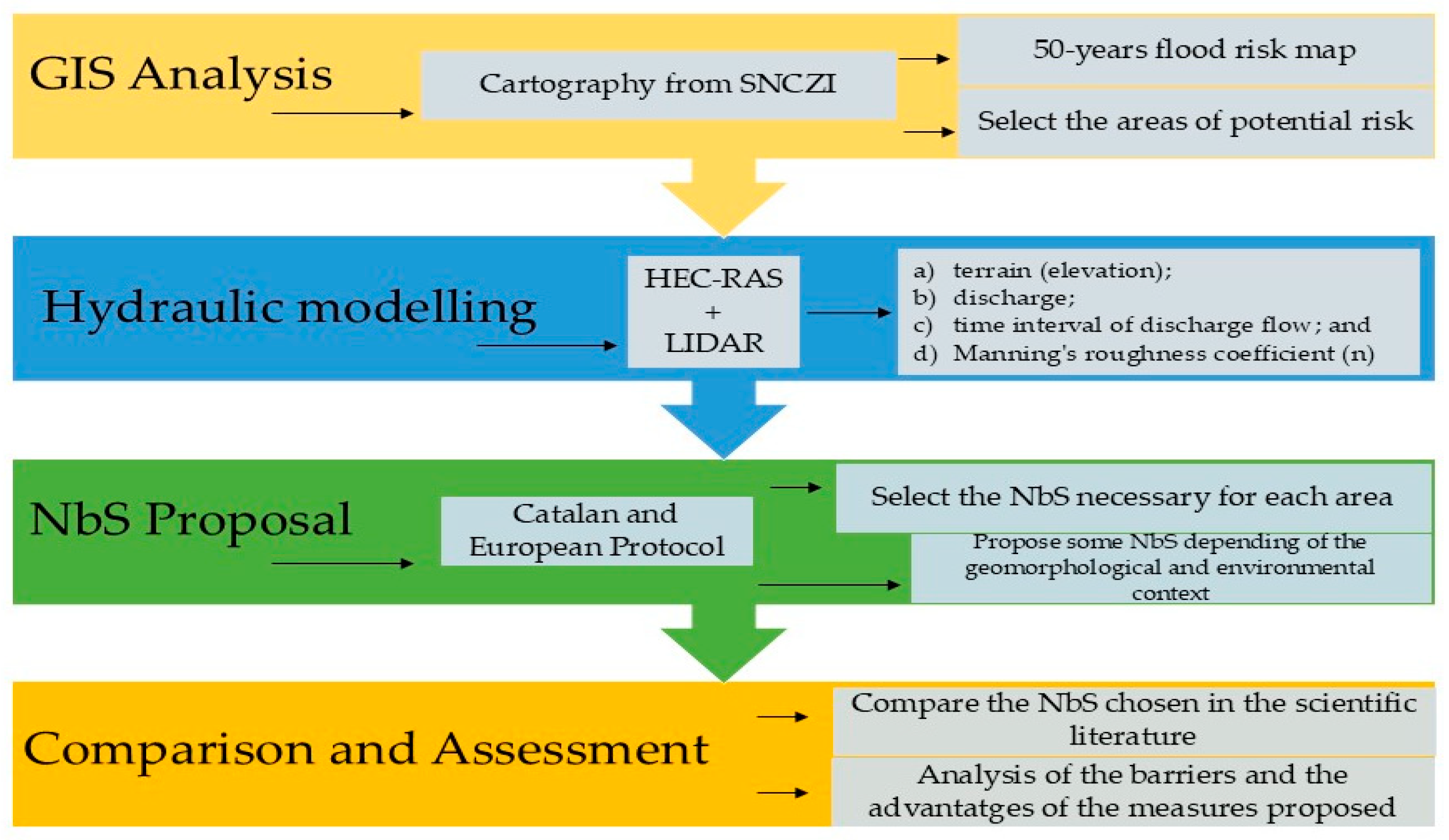 GIS Analysis

Cartography from SNCZI

50-years flood risk map

Select the areas of potential risk

Hydraulic modelling

HEC-RAS
+
LIDAR

a) terrain (elevation);
b) discharge;
c) time interval of discharge flow; and
d) Manning's roughness coefficient (n)

NbS Proposal

Catalan and European Protocol

Select the NbS necessary for each area

Propose some NbS depending of the geomorphological and environmental context

Comparison and Assessment

Compare the NbS chosen in the scientific literature

Analysis of the barriers and the advantatges of the measures proposed